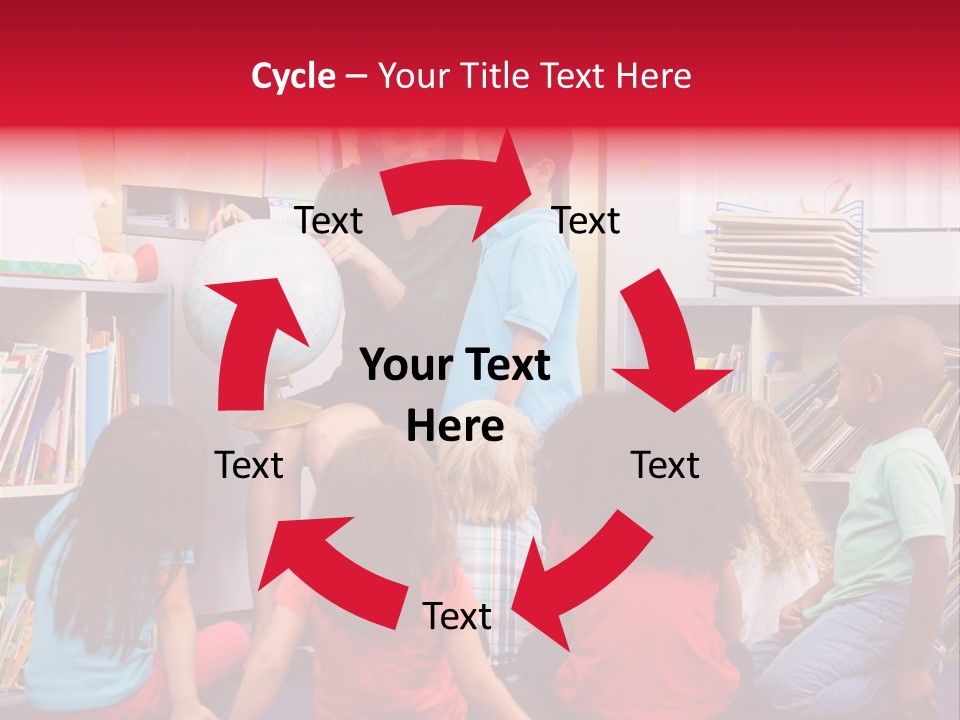 Cycle – Your Title Text Here

Text

Text

Your Text Here

Text

Text

Text